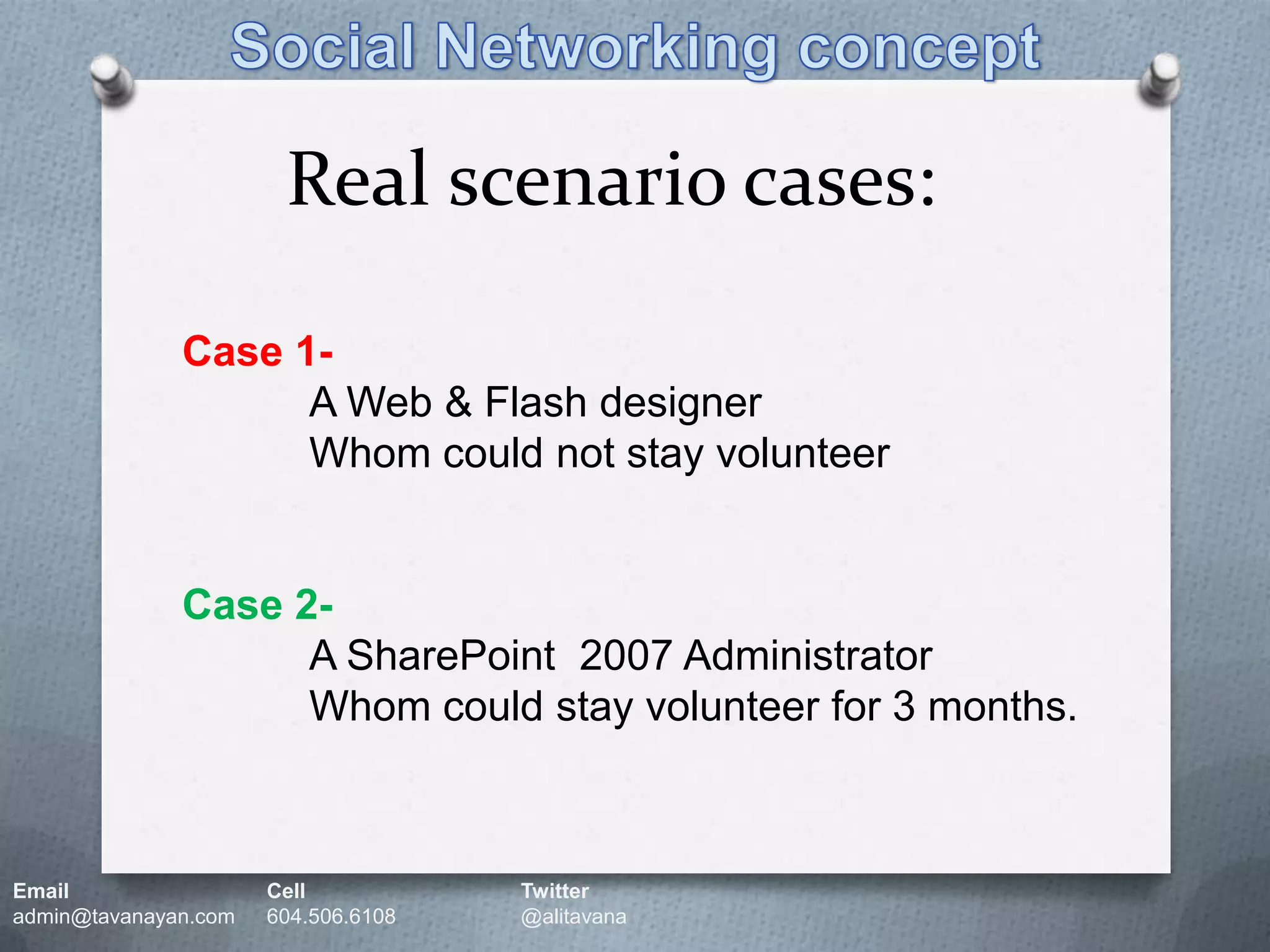 Social Networking concept

Real scenario cases:

Case 1-
A Web & Flash designer
Whom could not stay volunteer

Case 2-
A SharePoint 2007 Administrator
Whom could stay volunteer for 3 months.

Email
admin@tavanayan.com

Cell
604.506.6108

Twitter
@alitavana